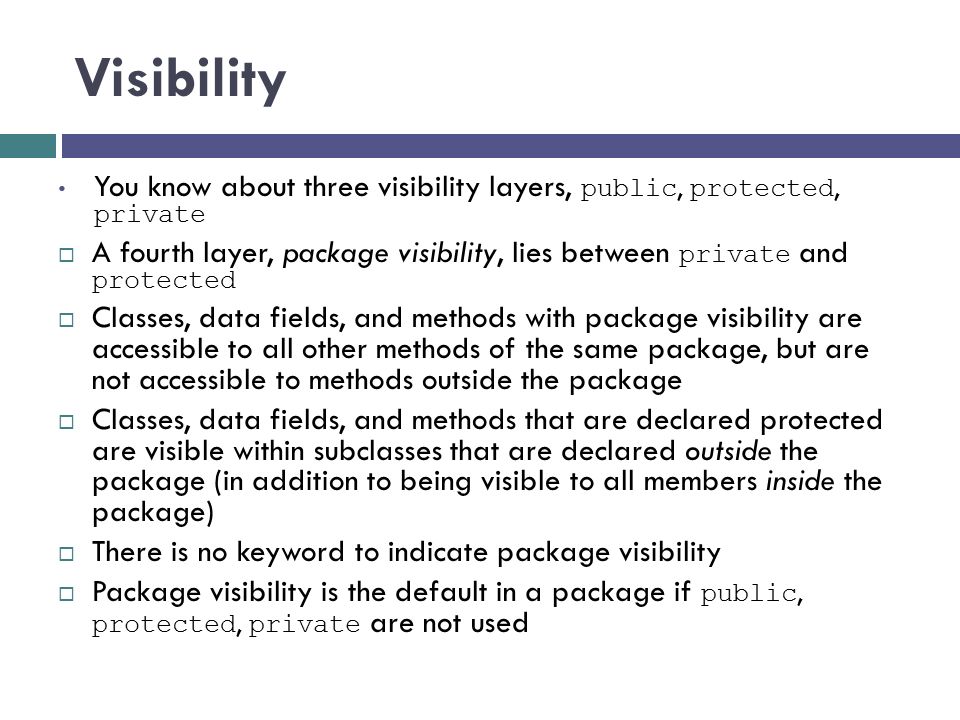 Visibility

• You know about three visibility layers, public, protected, private

□ A fourth layer, package visibility, lies between private and protected

□ Classes, data fields, and methods with package visibility are accessible to all other methods of the same package, but are not accessible to methods outside the package

□ Classes, data fields, and methods that are declared protected are visible within subclasses that are declared outside the package (in addition to being visible to all members inside the package)

□ There is no keyword to indicate package visibility

□ Package visibility is the default in a package if public, protected, private are not used